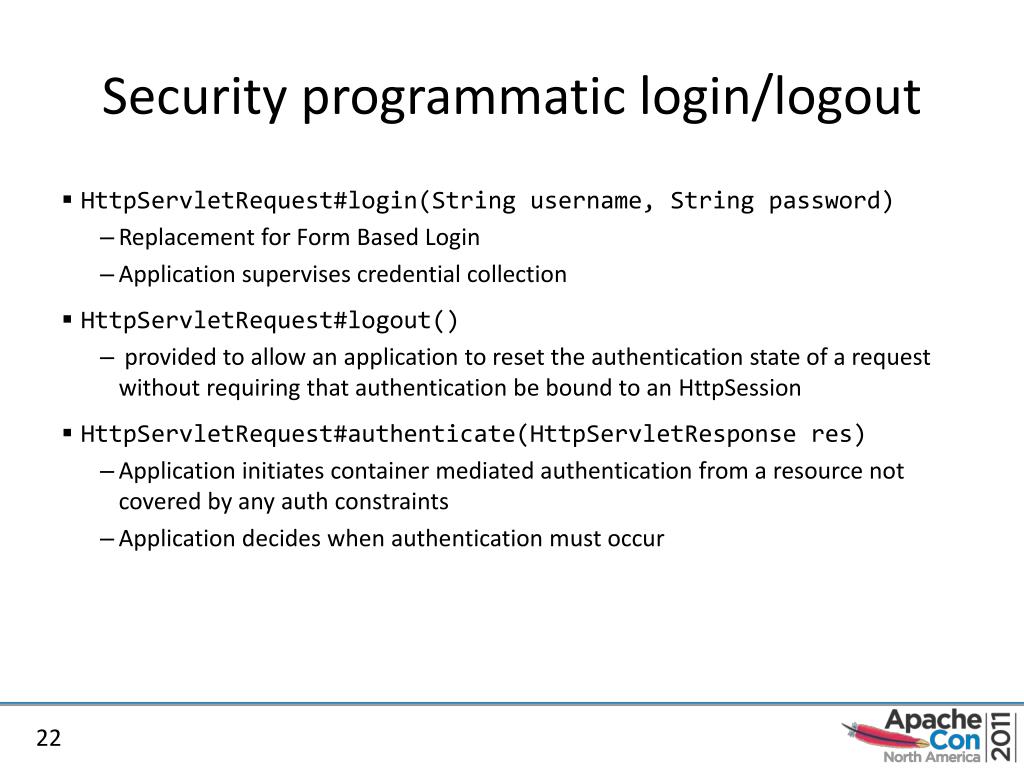 Security programmatic login/logout

▪ HttpServletRequest#login(String username, String password)
– Replacement for Form Based Login
– Application supervises credential collection

▪ HttpServletRequest#logout()
– provided to allow an application to reset the authentication state of a request without requiring that authentication be bound to an HttpSession

▪ HttpServletRequest#authenticate(HttpServletResponse res)
– Application initiates container mediated authentication from a resource not covered by any auth constraints
– Application decides when authentication must occur

22

Apache Con North America 2011